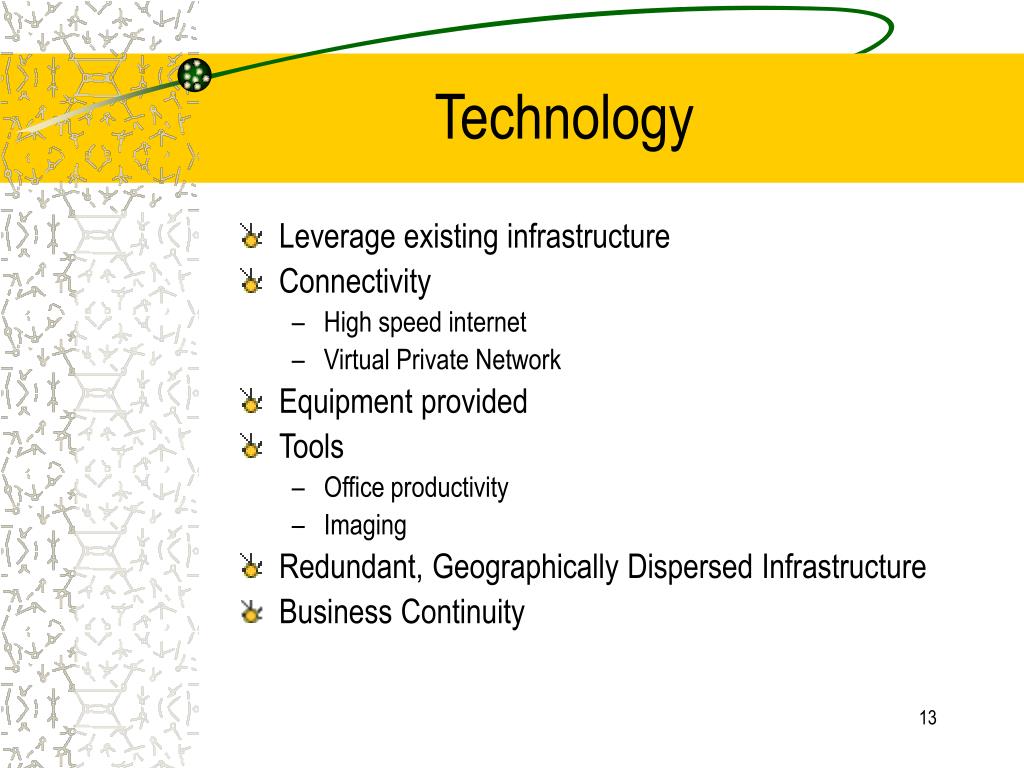 Technology

Leverage existing infrastructure

Connectivity

– High speed internet

– Virtual Private Network

Equipment provided

Tools

– Office productivity

– Imaging

Redundant, Geographically Dispersed Infrastructure

Business Continuity

13